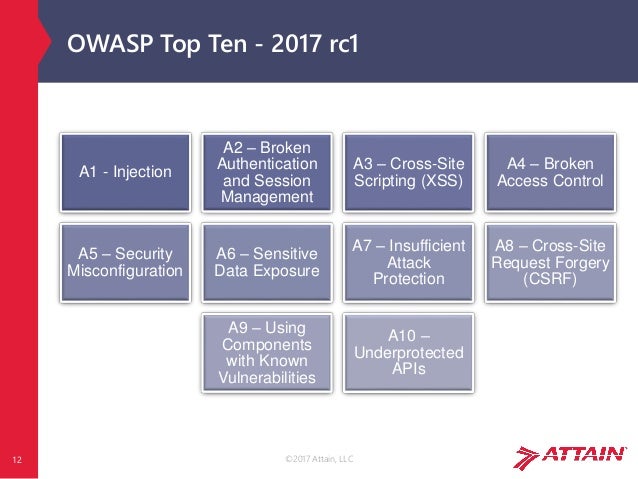 OWASP Top Ten - 2017 rc1

A1 - Injection

A2 – Broken Authentication and Session Management

A3 – Cross-Site Scripting (XSS)

A4 – Broken Access Control

A5 – Security Misconfiguration

A6 – Sensitive Data Exposure

A7 – Insufficient Attack Protection

A8 – Cross-Site Request Forgery (CSRF)

A9 – Using Components with Known Vulnerabilities

A10 – Underprotected APIs

12

©2017 Attain, LLC

ATTAIN